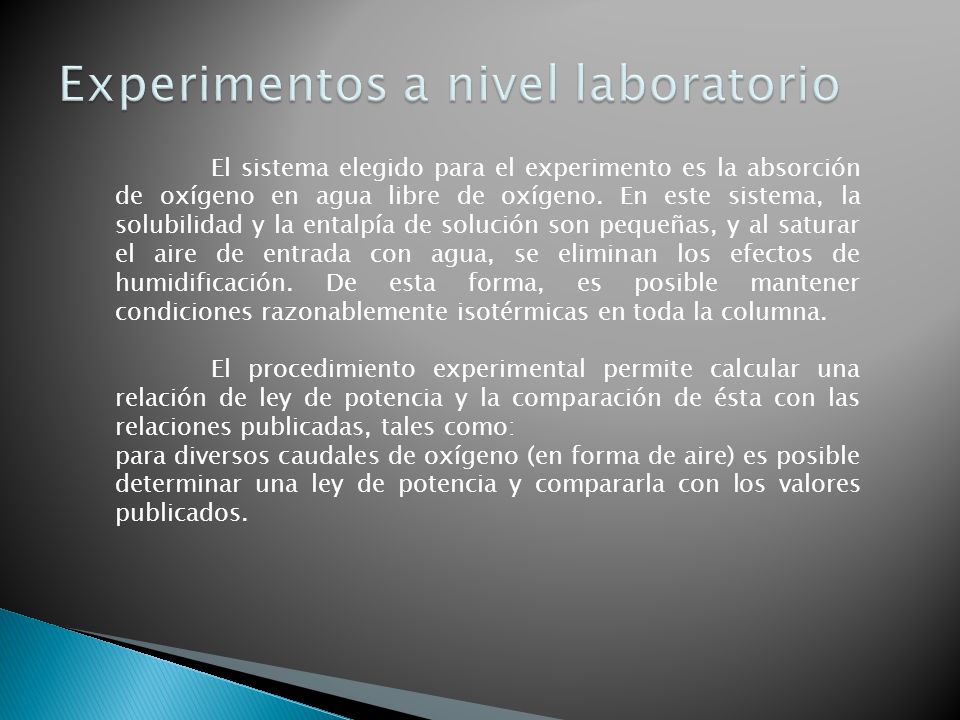 Experimentos a nivel laboratorio

El sistema elegido para el experimento es la absorción de oxígeno en agua libre de oxígeno. En este sistema, la solubilidad y la entalpía de solución son pequeñas, y al saturar el aire de entrada con agua, se eliminan los efectos de humidificación. De esta forma, es posible mantener condiciones razonablemente isotérmicas en toda la columna.

El procedimiento experimental permite calcular una relación de ley de potencia y la comparación de ésta con las relaciones publicadas, tales como:
para diversos caudales de oxígeno (en forma de aire) es posible determinar una ley de potencia y compararla con los valores publicados.